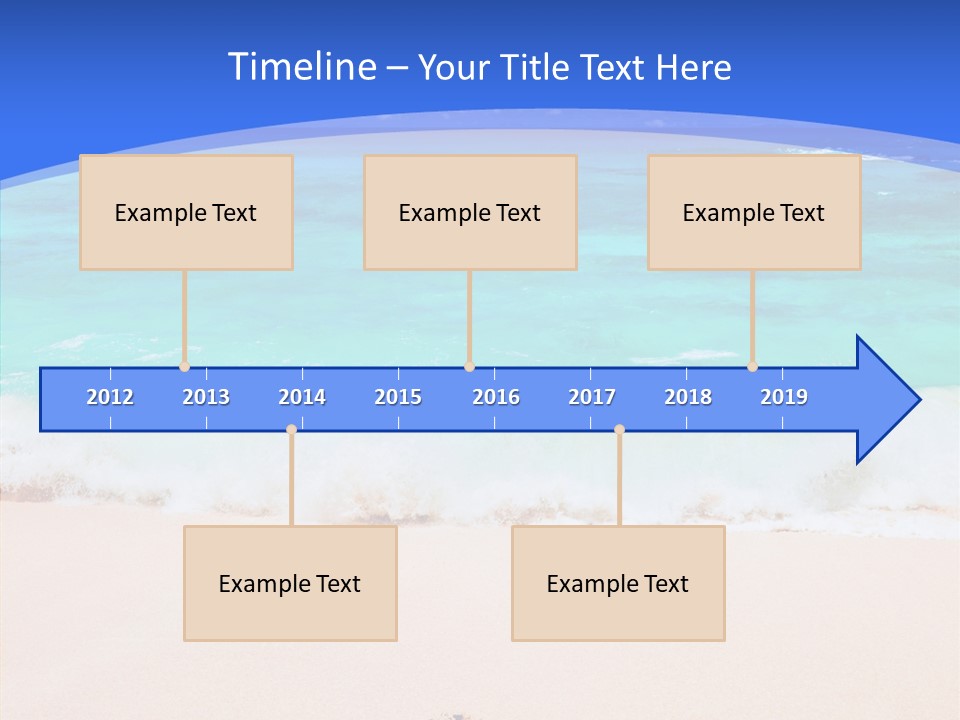 Timeline – Your Title Text Here

Example Text

Example Text

Example Text

2012 2013 2014 2015 2016 2017 2018 2019

Example Text

Example Text